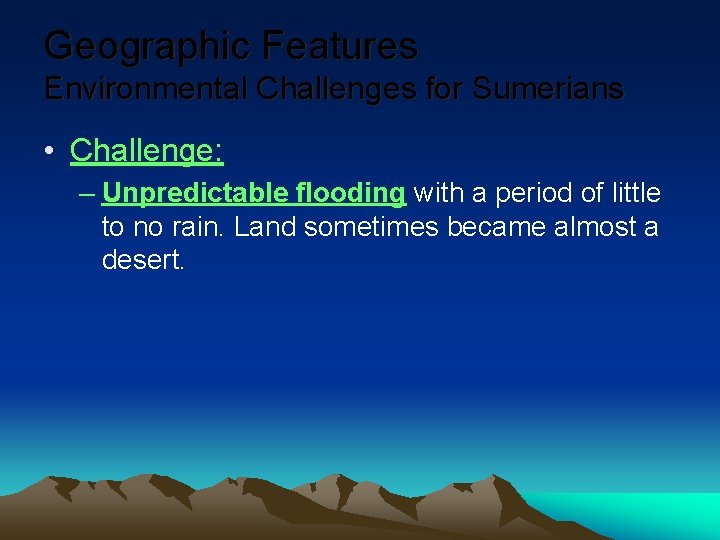 Geographic Features
Environmental Challenges for Sumerians

• Challenge:
– Unpredictable flooding with a period of little to no rain. Land sometimes became almost a desert.